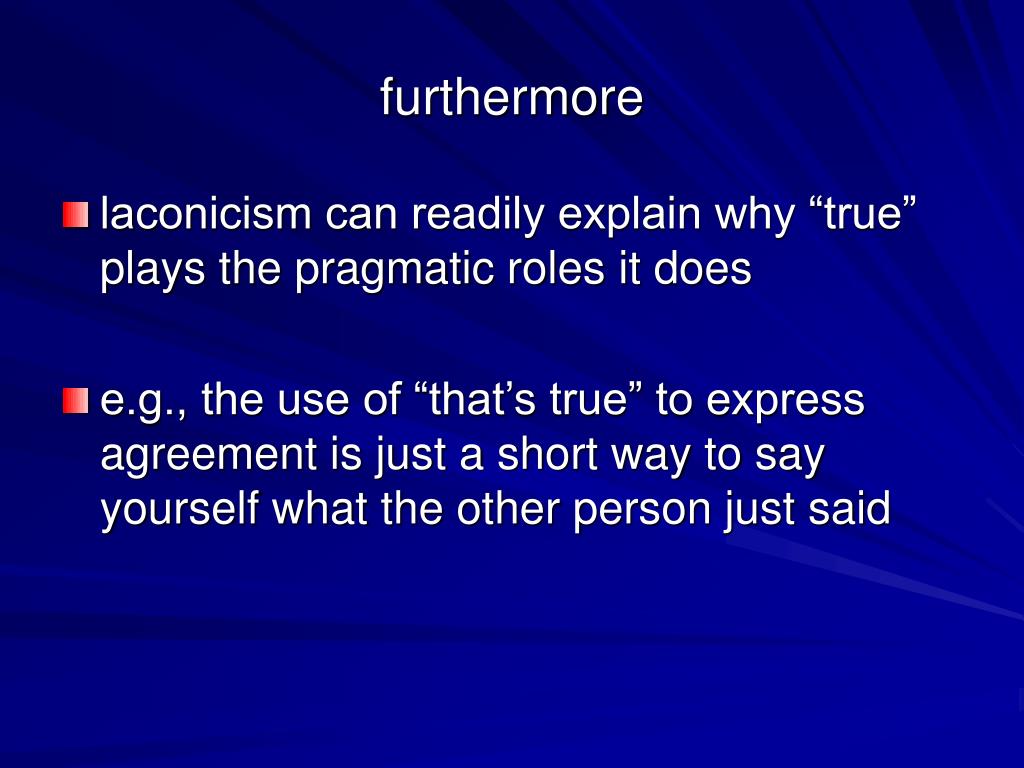 furthermore

laconicism can readily explain why “true” plays the pragmatic roles it does

e.g., the use of “that’s true” to express agreement is just a short way to say yourself what the other person just said